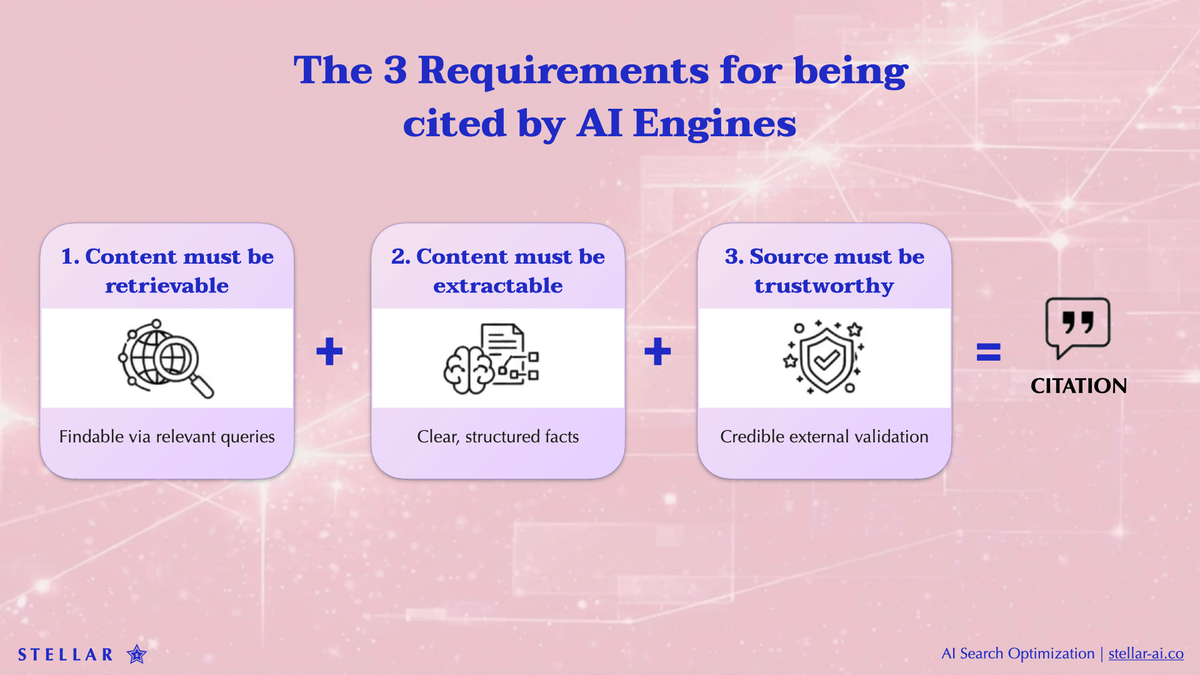 The 3 Requirements for being cited by AI Engines

1. Content must be retrievable

Findable via relevant queries

+

2. Content must be extractable

Clear, structured facts

+

3. Source must be trustworthy

Credible external validation

=

CITATION

STELLAR

AI Search Optimization | stellar-ai.co